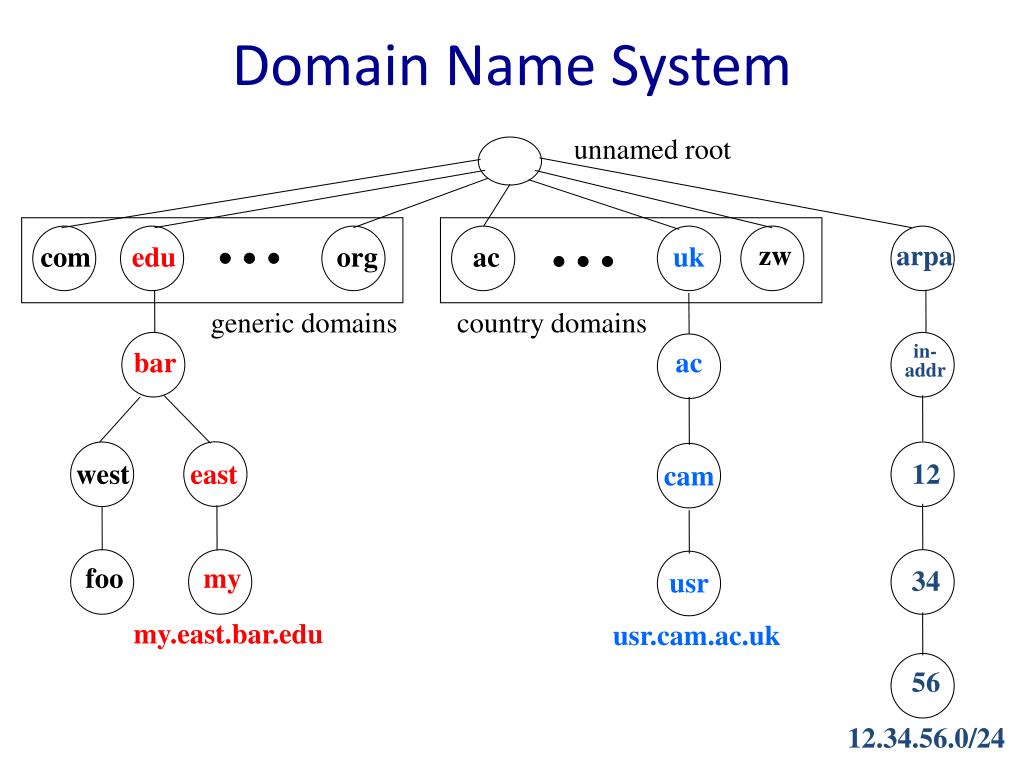 Domain Name System

unnamed root

com edu • • • org

ac • • • uk zw

arpa

generic domains

country domains

bar

ac

in-addr

west east

cam

12

foo my

usr

34

my.east.bar.edu

usr.cam.ac.uk

56

12.34.56.0/24